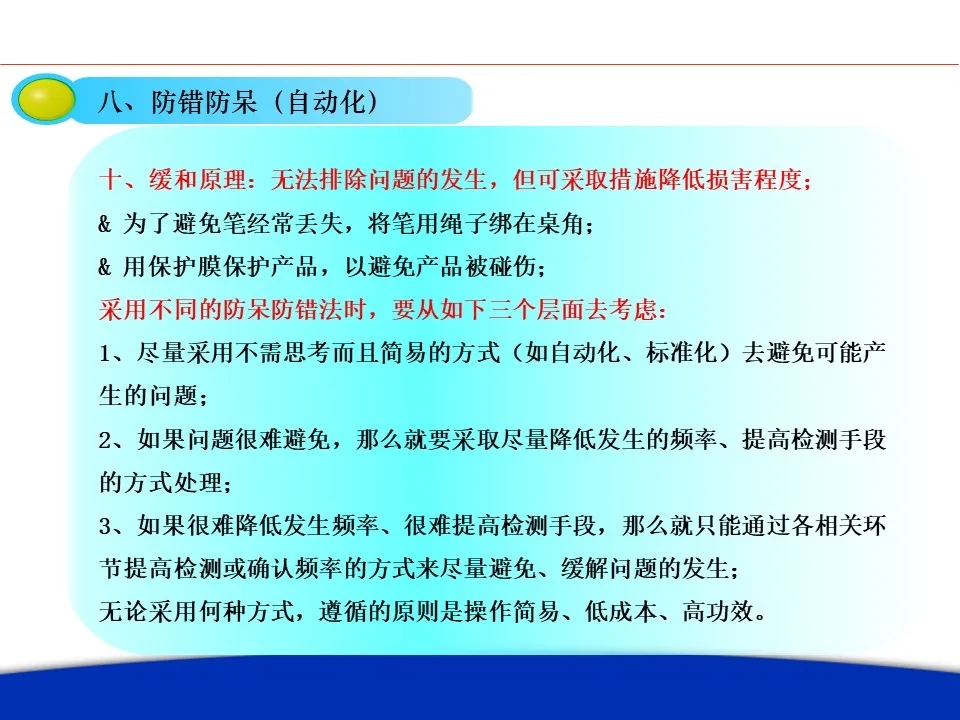 八、防错防呆（自动化）

十、缓和原理：无法排除问题的发生，但可采取措施降低损害程度；

& 为了避免笔经常丢失，将笔用绳子绑在桌角；

& 用保护膜保护产品，以避免产品被碰伤；

采用不同的防呆防错法时，要从如下三个层面去考虑：

1、尽量采用不需思考而且简易的方式（如自动化、标准化）去避免可能产生的问题；

2、如果问题很难避免，那么就要采取尽量降低发生的频率、提高检测手段的方式处理；

3、如果很难降低发生频率、很难提高检测手段，那么就只能通过各相关环节提高检测或确认频率的方式来尽量避免、缓解问题的发生；

无论采用何种方式，遵循的原则是操作简易、低成本、高功效。